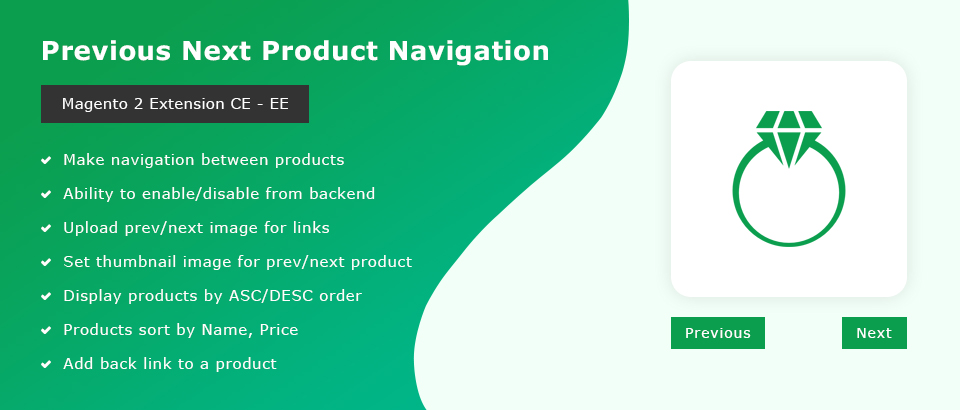 Previous Next Product Navigation

Magento 2 Extension CE - EE

Make navigation between products
Ability to enable/disable from backend
Upload prev/next image for links
Set thumbnail image for prev/next product
Display products by ASC/DESC order
Products sort by Name, Price
Add back link to a product

Previous
Next